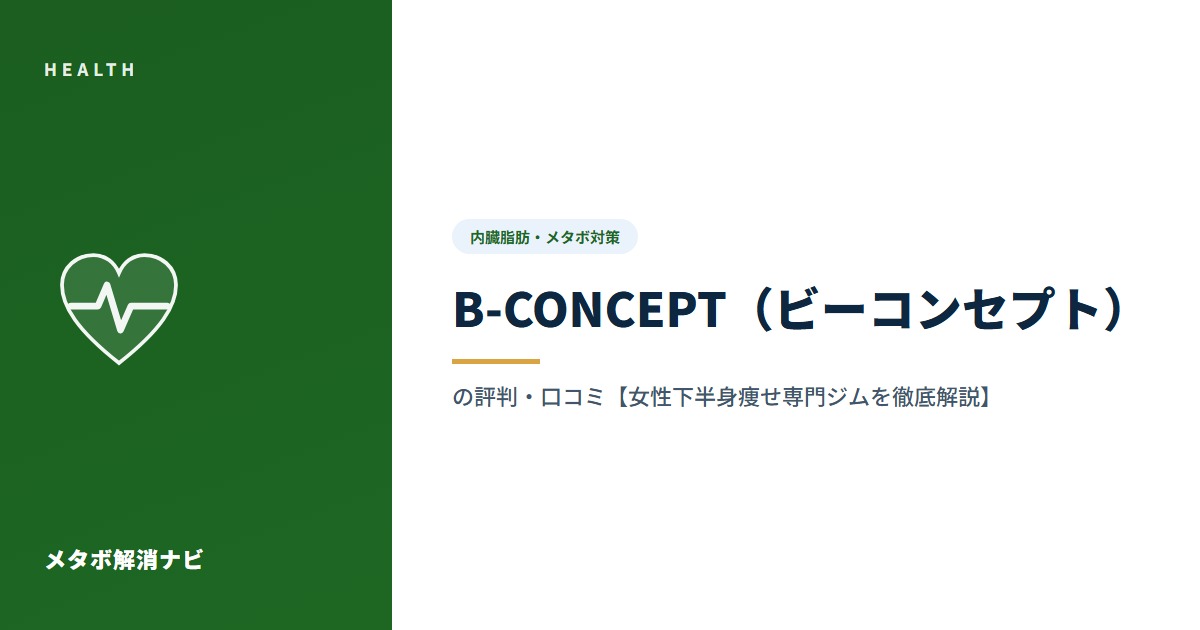 HEALTH

メタボ解消ナビ

内臓脂肪・メタボ対策

B-CONCEPT（ビーコンセプト）

の評判・口コミ【女性下半身痩せ専門ジムを徹底解説】